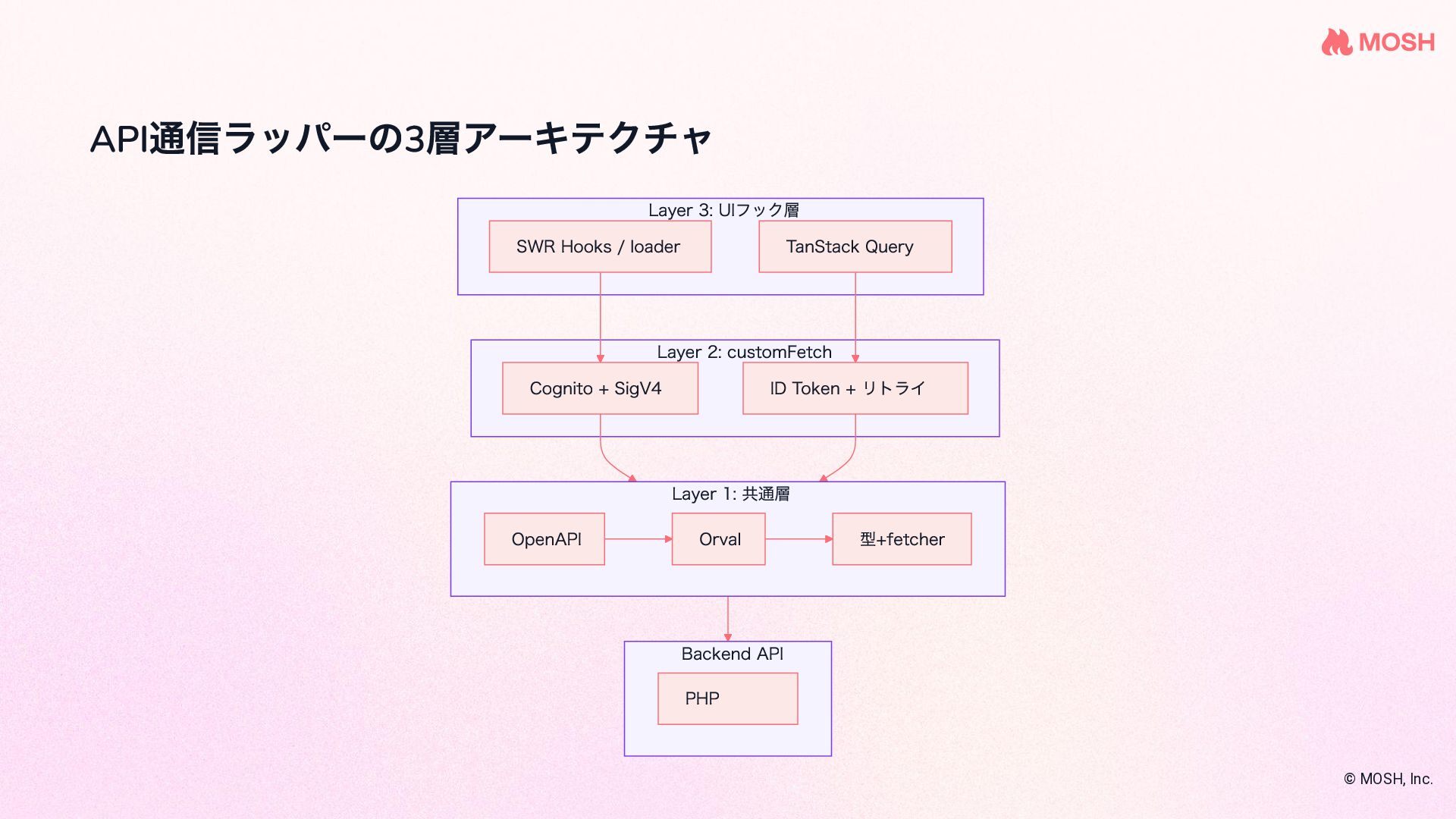 MOSH

API通信ラッパーの3層アーキテクチャ

Layer 3: UIフック層

SWR Hooks / loader

TanStack Query

Layer 2: customFetch

Cognito + SigV4

ID Token + リトライ

Layer 1: 共通層

OpenAPI

Orval

型+fetcher

Backend API

PHP

© MOSH, Inc.